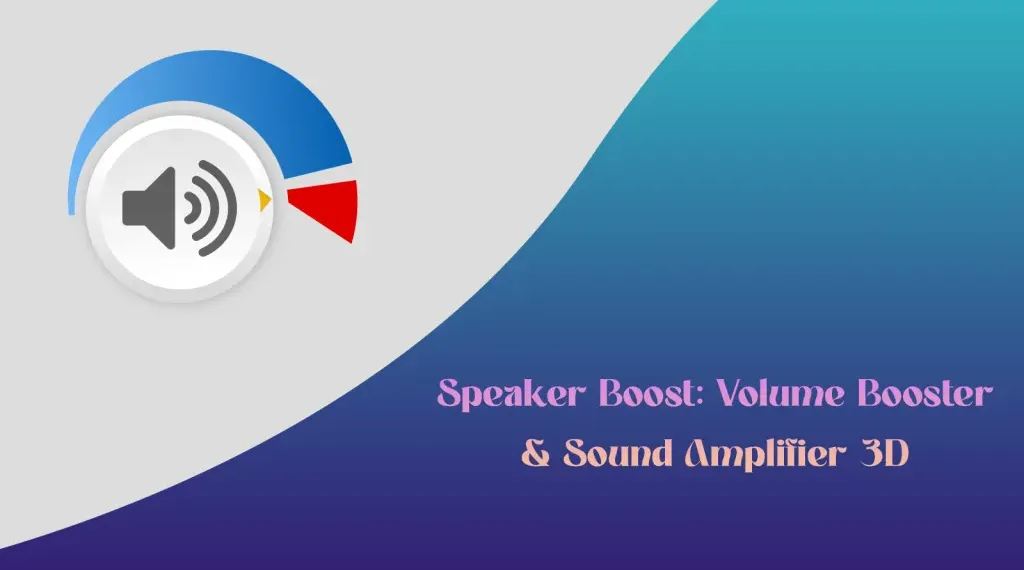 Speaker Boost: Volume Booster
& Sound Amplifier 3D